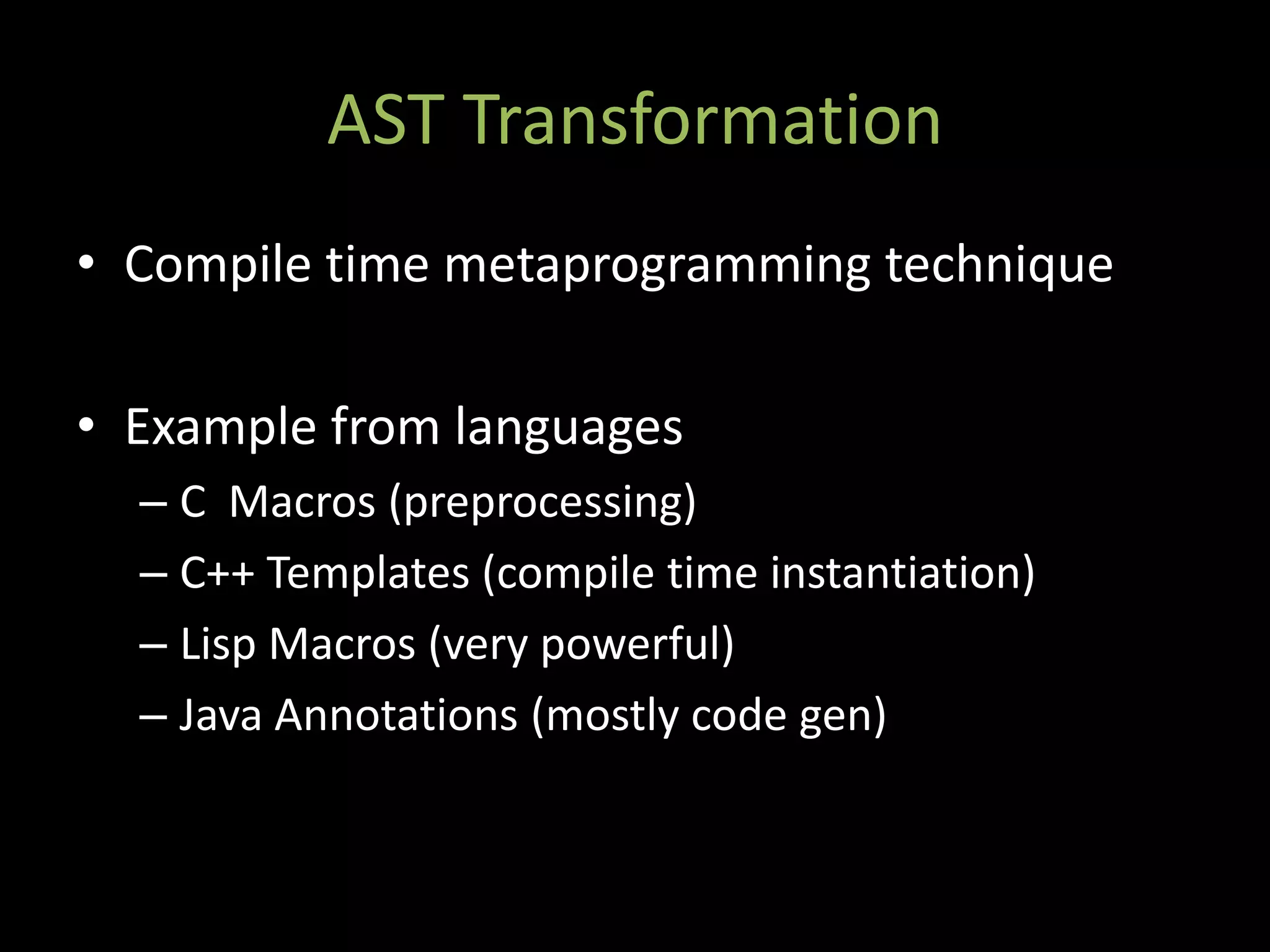 AST Transformation

• Compile time metaprogramming technique

• Example from languages
– C Macros (preprocessing)
– C++ Templates (compile time instantiation)
– Lisp Macros (very powerful)
– Java Annotations (mostly code gen)